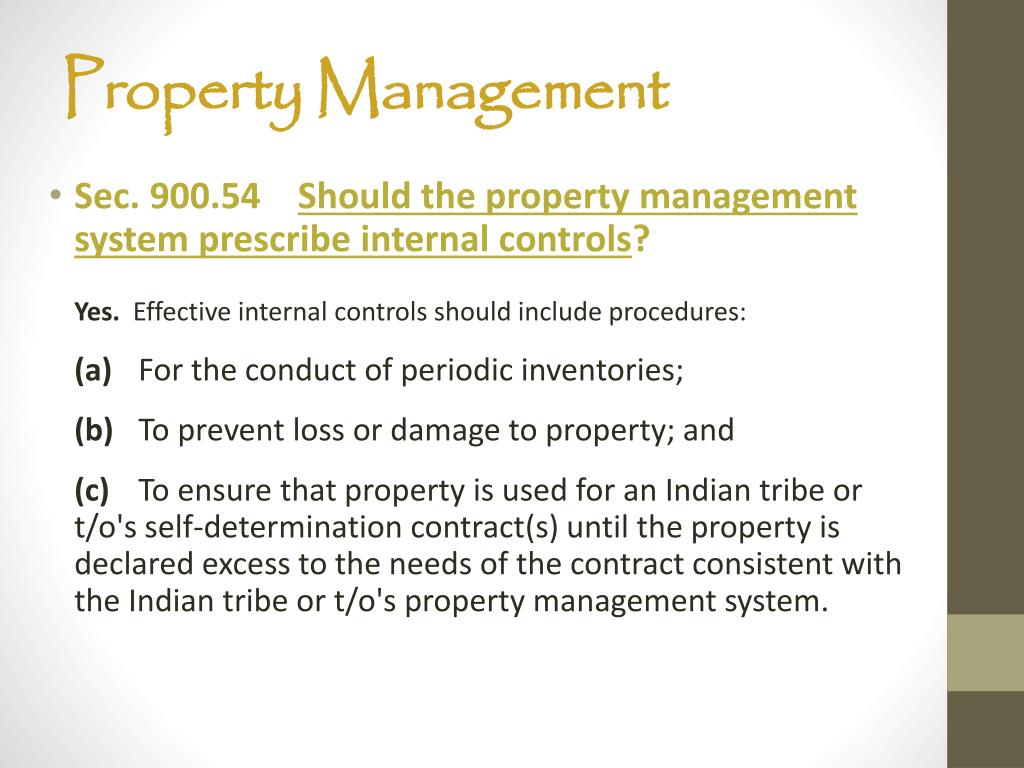 Property Management

• Sec. 900.54 Should the property management system prescribe internal controls?

Yes. Effective internal controls should include procedures:

(a) For the conduct of periodic inventories;

(b) To prevent loss or damage to property; and

(c) To ensure that property is used for an Indian tribe or t/o's self-determination contract(s) until the property is declared excess to the needs of the contract consistent with the Indian tribe or t/o's property management system.